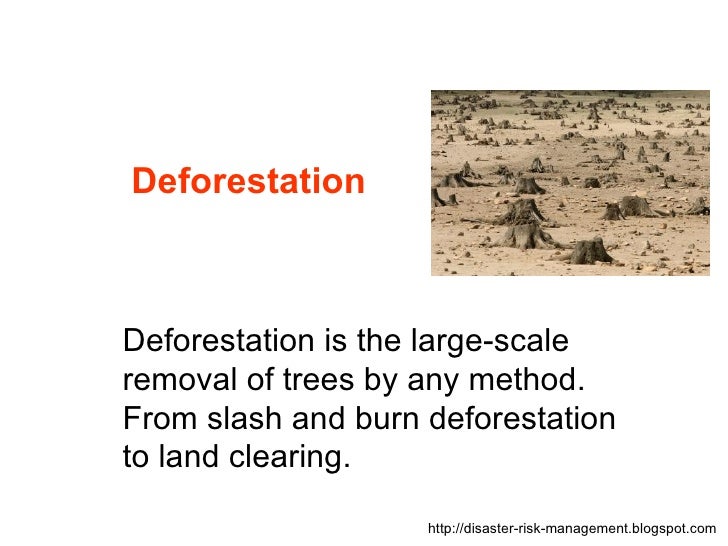 Deforestation

Deforestation is the large-scale removal of trees by any method. From slash and burn deforestation to land clearing.

http://disaster-risk-management.blogspot.com